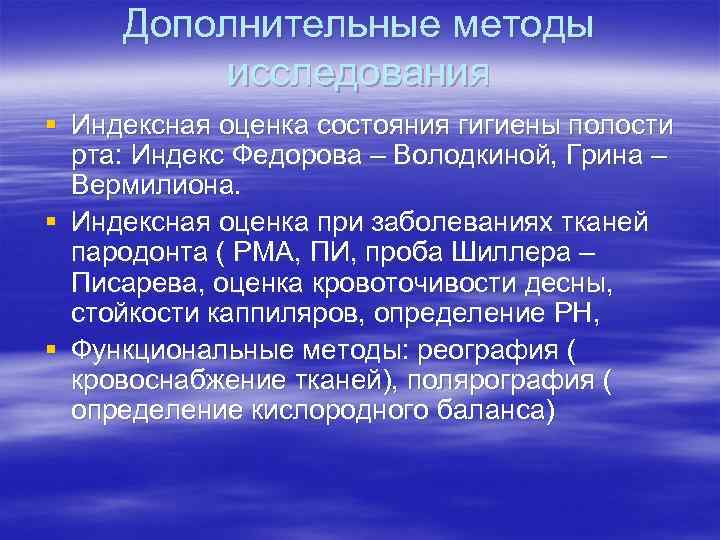 Дополнительные методы исследования

▪ Индексная оценка состояния гигиены полости рта: Индекс Федорова – Володкиной, Грина – Вермилиона.

▪ Индексная оценка при заболеваниях тканей пародонта ( РМА, ПИ, проба Шиллера – Писарева, оценка кровоточивости десны, стойкости каппиляров, определение РН,

▪ Функциональные методы: реография ( кровоснабжение тканей), полярография ( определение кислородного баланса)